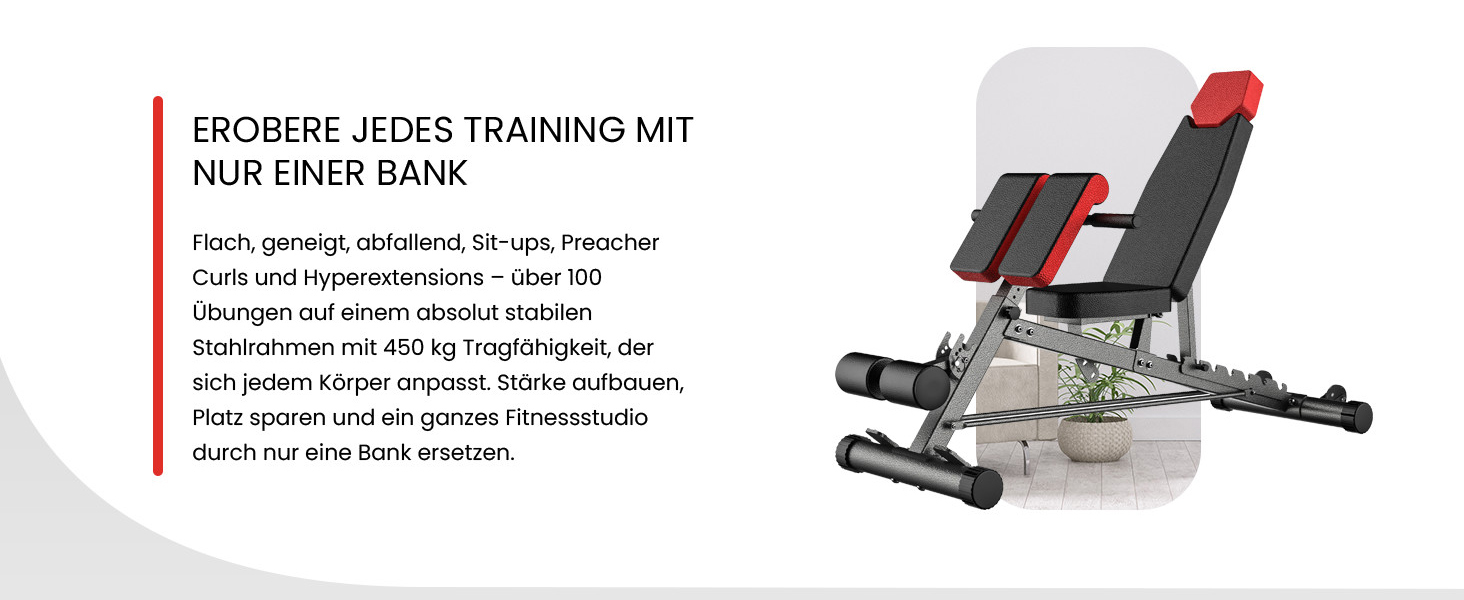 EROBERE JEDES TRAINING MIT NUR EINER BANK

Flach, geneigt, abfallend, Sit-ups, Preacher Curls und Hyperextensions – über 100 Übungen auf einem absolut stabilen Stahlrahmen mit 450 kg Tragfähigkeit, der sich jedem Körper anpasst. Stärke aufbauen, Platz sparen und ein ganzes Fitnessstudio durch nur eine Bank ersetzen.